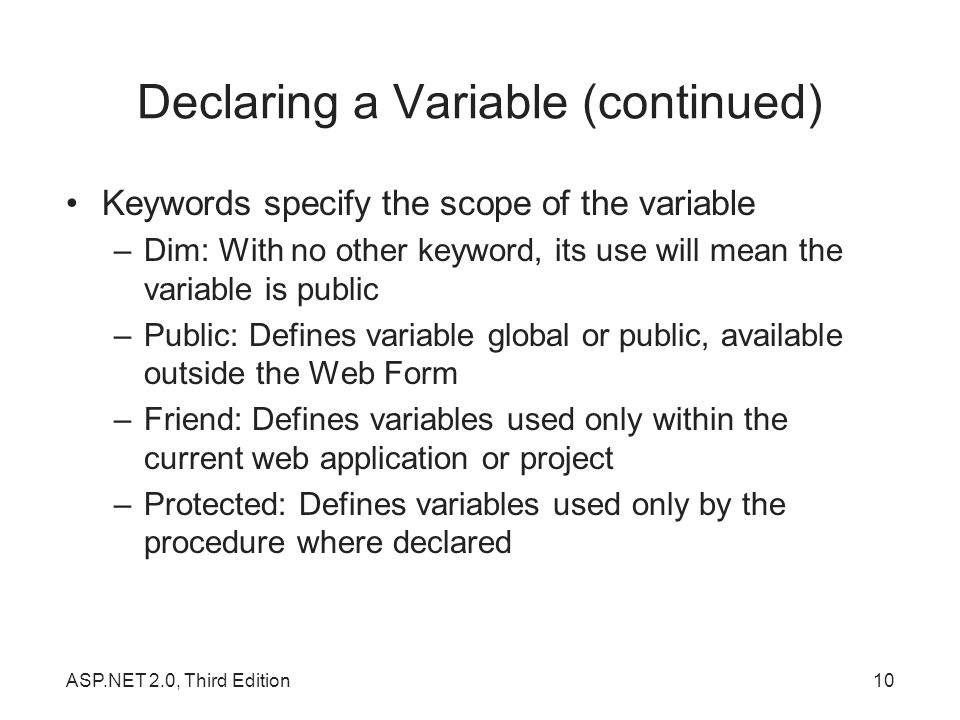 Declaring a Variable (continued)

• Keywords specify the scope of the variable
  – Dim: With no other keyword, its use will mean the variable is public
  – Public: Defines variable global or public, available outside the Web Form
  – Friend: Defines variables used only within the current web application or project
  – Protected: Defines variables used only by the procedure where declared

ASP.NET 2.0, Third Edition

10